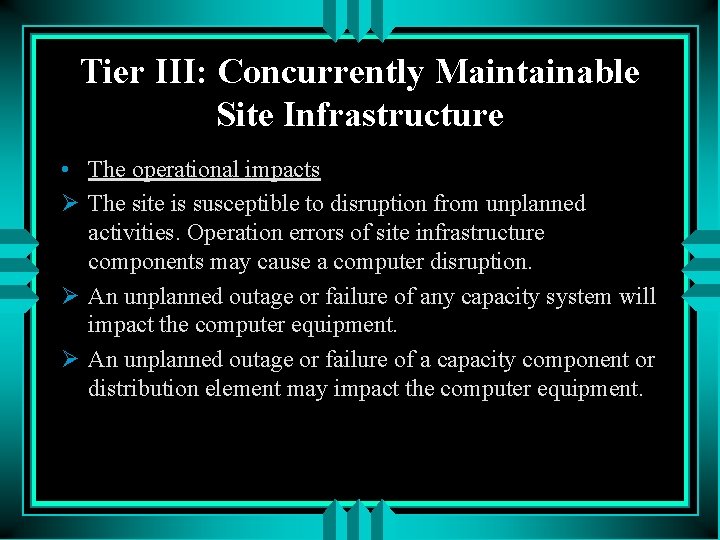 Tier III: Concurrently Maintainable Site Infrastructure

• The operational impacts

➢ The site is susceptible to disruption from unplanned activities. Operation errors of site infrastructure components may cause a computer disruption.

➢ An unplanned outage or failure of any capacity system will impact the computer equipment.

➢ An unplanned outage or failure of a capacity component or distribution element may impact the computer equipment.